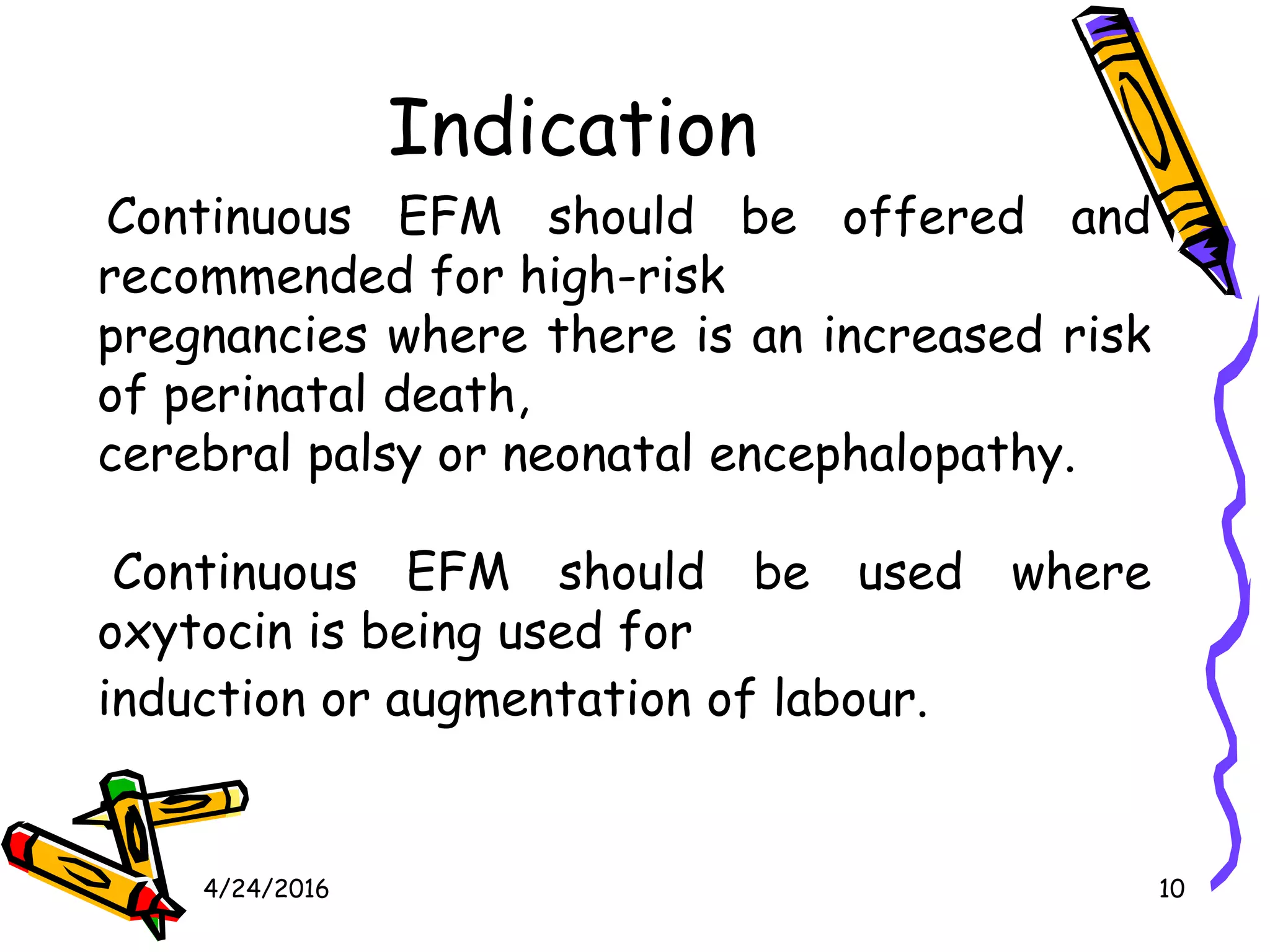 Indication

Continuous EFM should be offered and recommended for high-risk pregnancies where there is an increased risk of perinatal death, cerebral palsy or neonatal encephalopathy.

Continuous EFM should be used where oxytocin is being used for induction or augmentation of labour.

4/24/2016

10